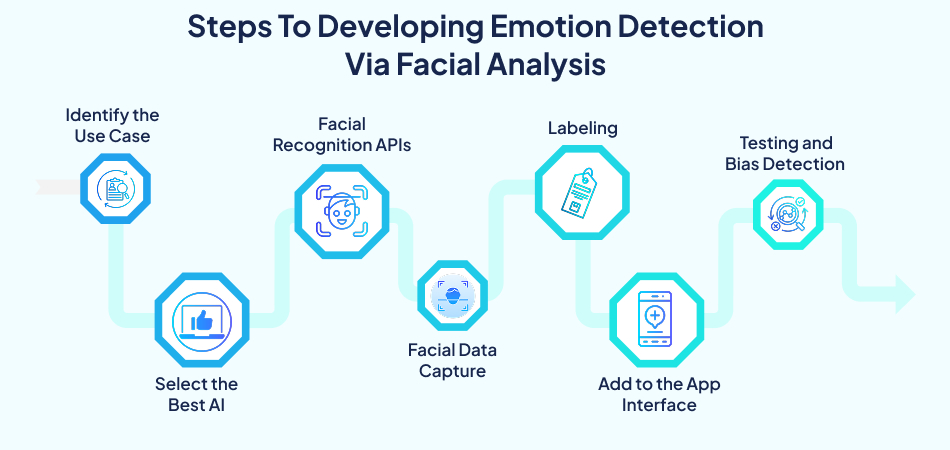 Steps To Developing Emotion Detection Via Facial Analysis

Identify the Use Case

Select the Best AI

Facial Recognition APIs

Facial Data Capture

Labeling

Add to the App Interface

Testing and Bias Detection